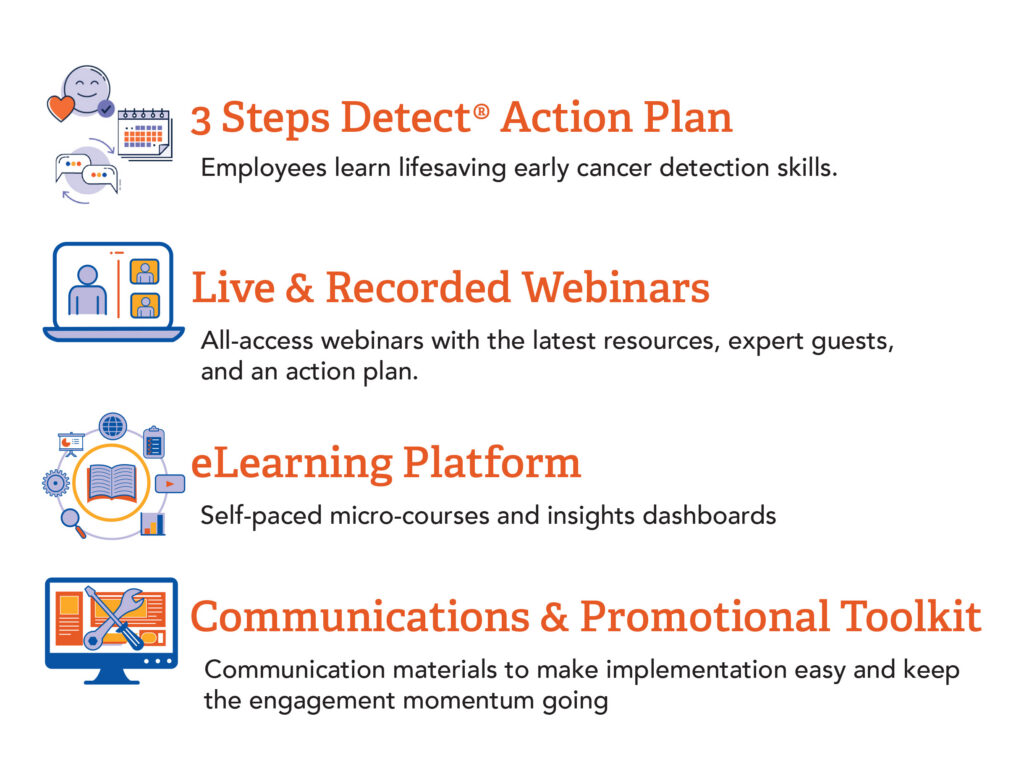 3 Steps Detect® Action Plan

Employees learn lifesaving early cancer detection skills.

Live & Recorded Webinars

All-access webinars with the latest resources, expert guests, and an action plan.

eLearning Platform

Self-paced micro-courses and insights dashboards

Communications & Promotional Toolkit

Communication materials to make implementation easy and keep the engagement momentum going